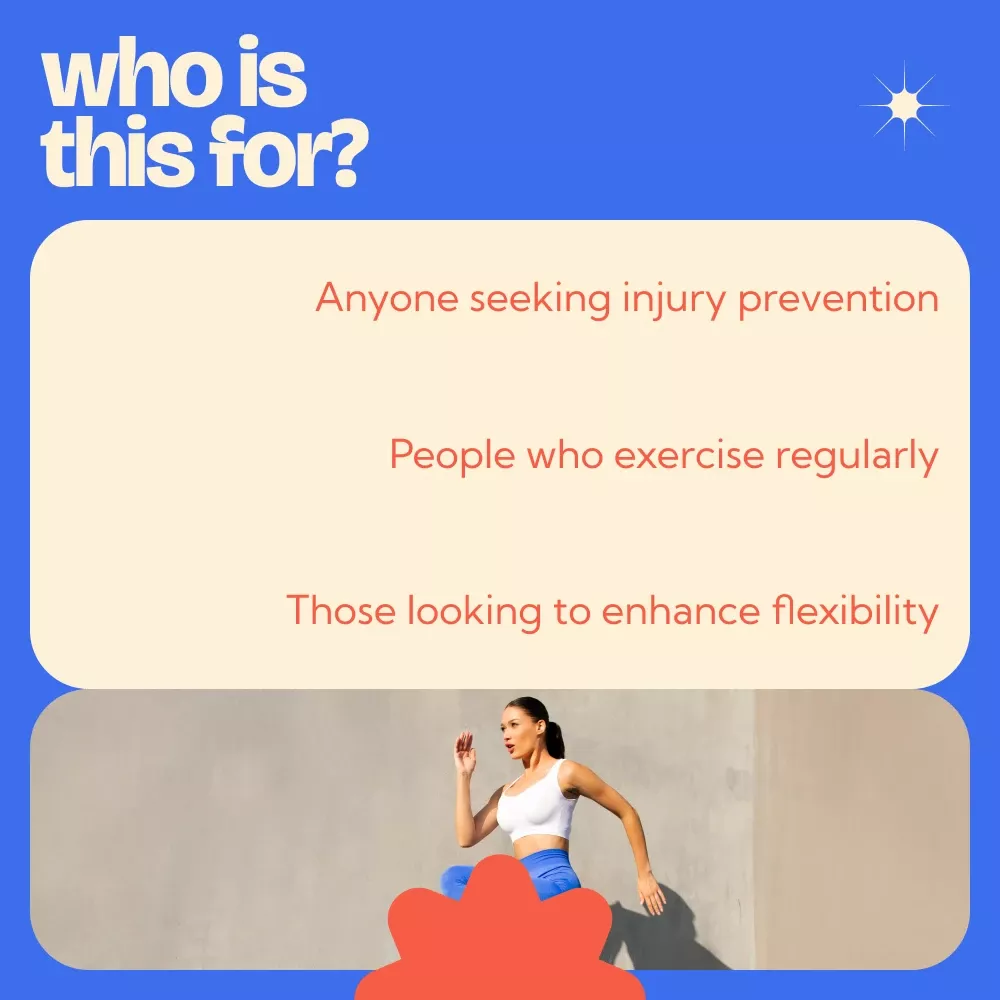 who is this for?

Anyone seeking injury prevention

People who exercise regularly

Those looking to enhance flexibility